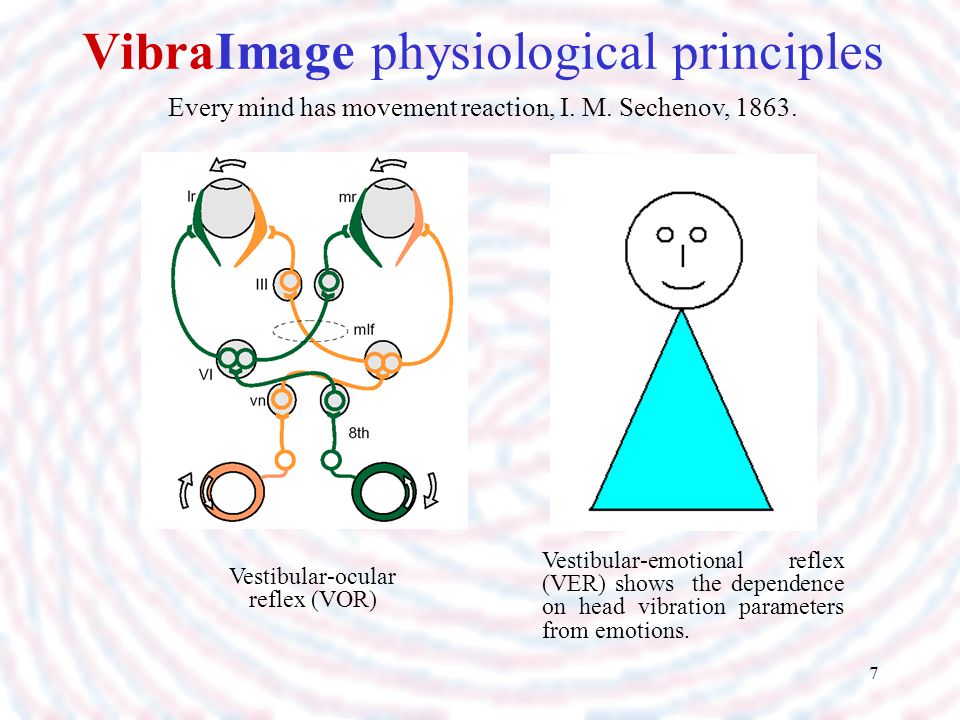 VibraImage physiological principles

Every mind has movement reaction, I. M. Sechenov, 1863.

lr
mr
III
mlf
VI
vn
8th

Vestibular-ocular reflex (VOR)

Vestibular-emotional reflex (VER) shows the dependence on head vibration parameters from emotions.

7